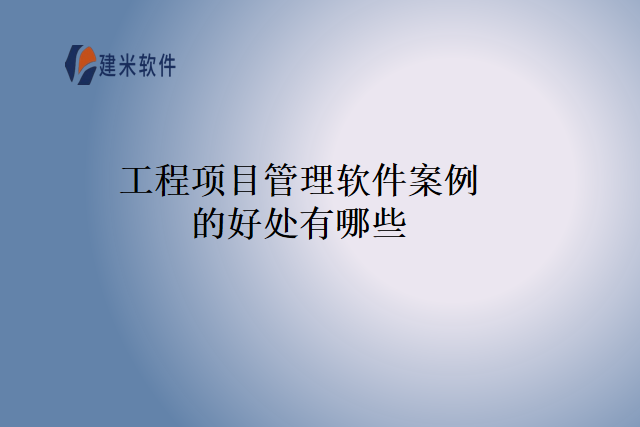 建米软件

工程项目管理软件案例的好处有哪些